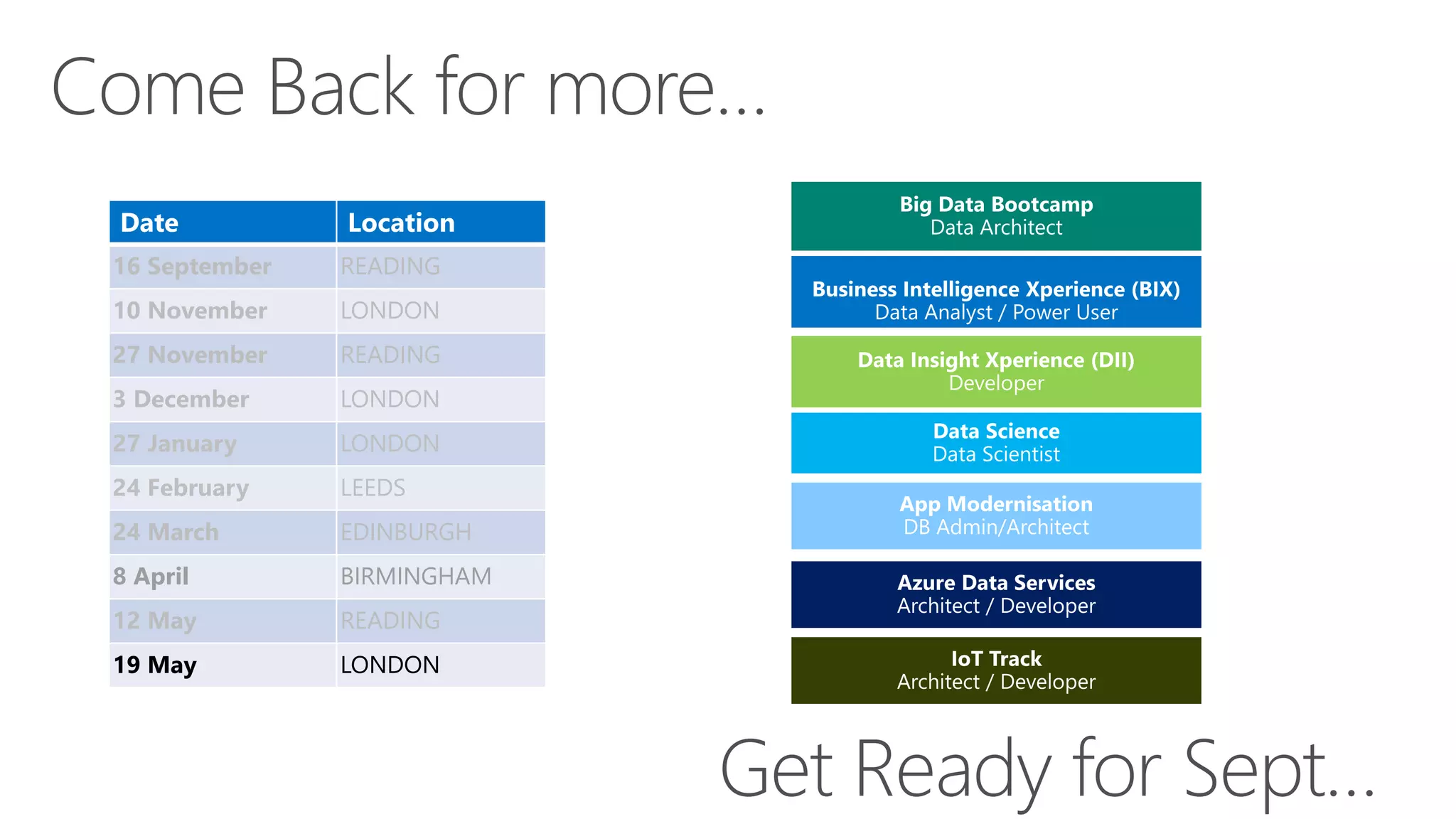 Come Back for more...

| Date | Location |
|---|---|
| 16 September | READING |
| 10 November | LONDON |
| 27 November | READING |
| 3 December | LONDON |
| 27 January | LONDON |
| 24 February | LEEDS |
| 24 March | EDINBURGH |
| 8 April | BIRMINGHAM |
| 12 May | READING |
| 19 May | LONDON |

Big Data Bootcamp
Data Architect

Business Intelligence Xperience (BIX)
Data Analyst / Power User

Data Insight Xperience (DII)
Developer

Data Science
Data Scientist

App Modernisation
DB Admin/Architect

Azure Data Services
Architect / Developer

IoT Track
Architect / Developer

Get Ready for Sept...